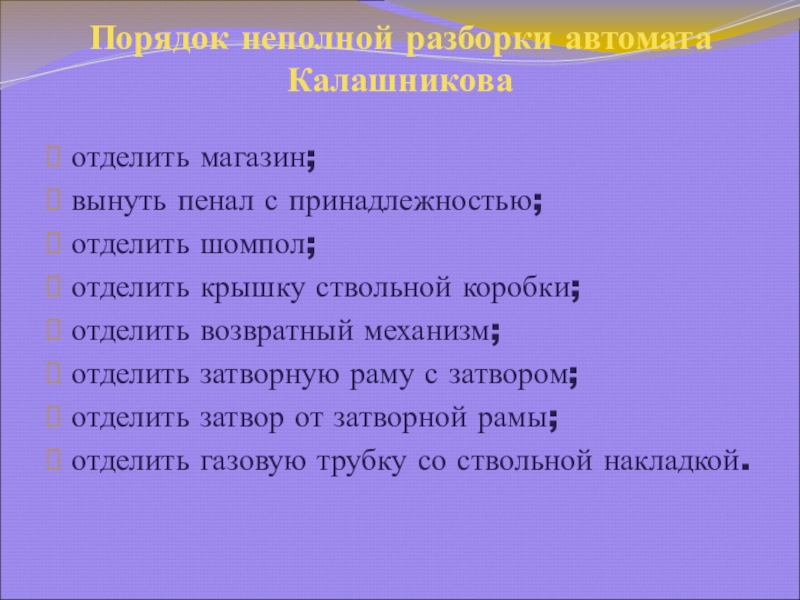 Порядок неполной разборки автомата Калашникова

отделить магазин;
вынуть пенал с принадлежностью;
отделить шомпол;
отделить крышку ствольной коробки;
отделить возвратный механизм;
отделить затворную раму с затвором;
отделить затвор от затворной рамы;
отделить газовую трубку со ствольной накладкой.